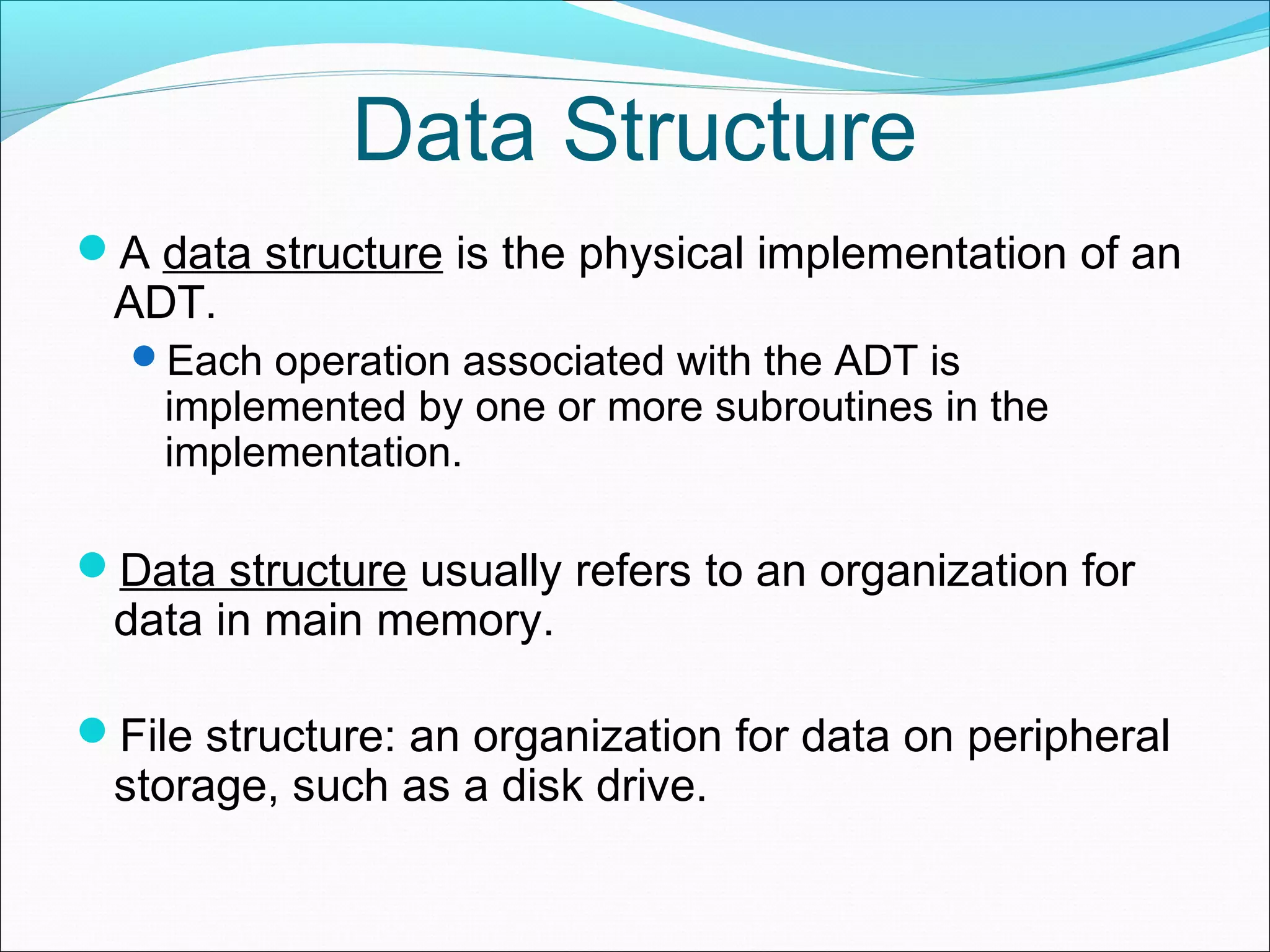 Data Structure

- A data structure is the physical implementation of an ADT.
  - Each operation associated with the ADT is implemented by one or more subroutines in the implementation.

- Data structure usually refers to an organization for data in main memory.

- File structure: an organization for data on peripheral storage, such as a disk drive.